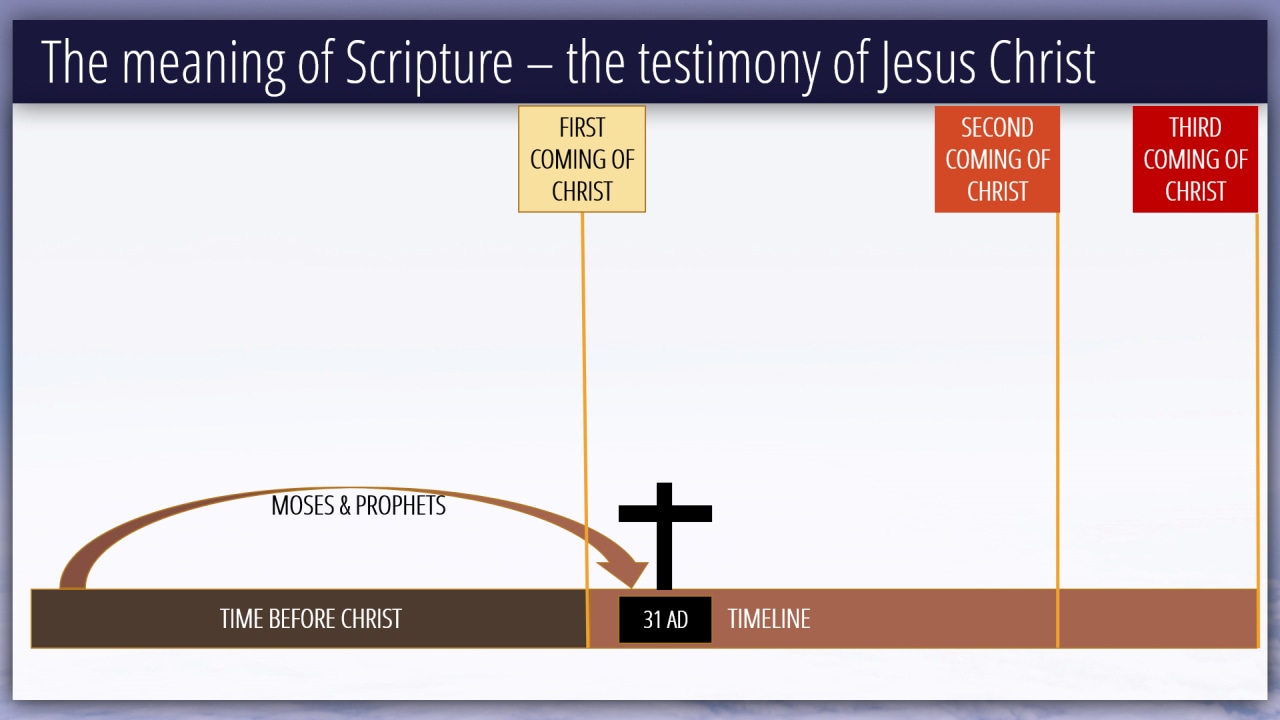 The meaning of Scripture – the testimony of Jesus Christ

FIRST COMING OF CHRIST

SECOND COMING OF CHRIST

THIRD COMING OF CHRIST

MOSES & PROPHETS

TIME BEFORE CHRIST

31 AD

TIMELINE